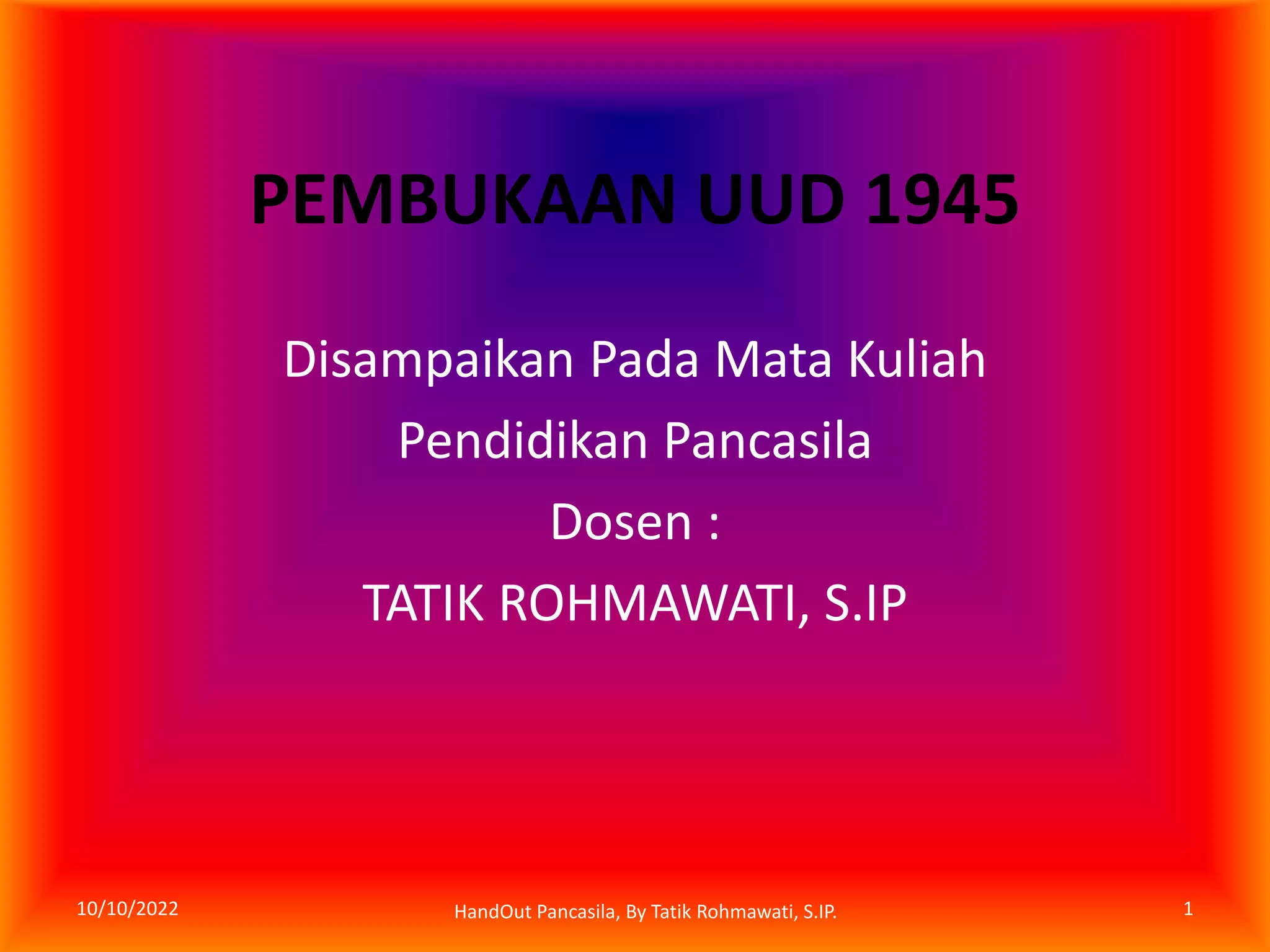 PEMBUKAAN UUD 1945

Disampaikan Pada Mata Kuliah
Pendidikan Pancasila
Dosen :
TATIK ROHMAWATI, S.IP

10/10/2022

HandOut Pancasila, By Tatik Rohmawati, S.IP.

1